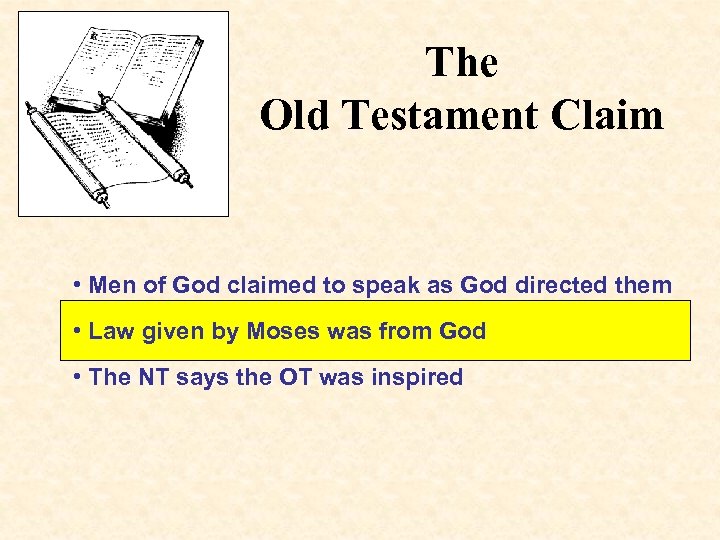 The
Old Testament Claim

• Men of God claimed to speak as God directed them

• Law given by Moses was from God

• The NT says the OT was inspired